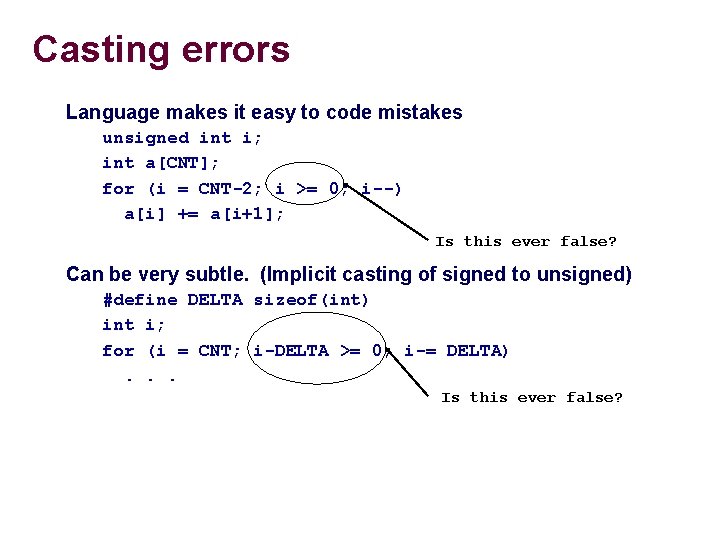 Casting errors

Language makes it easy to code mistakes

unsigned int i;
int a[CNT];
for (i = CNT-2; i >= 0; i--)
  a[i] += a[i+1];

Is this ever false?

Can be very subtle. (Implicit casting of signed to unsigned)

#define DELTA sizeof(int)
int i;
for (i = CNT; i-DELTA >= 0; i-= DELTA)
  . . .

Is this ever false?